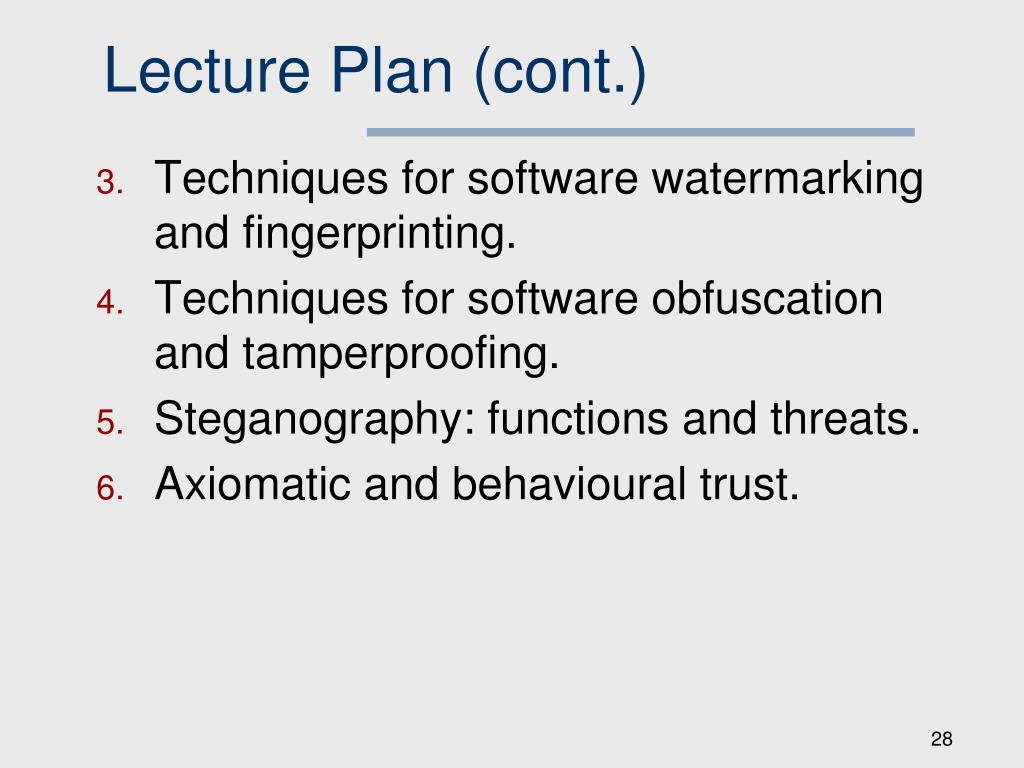 Lecture Plan (cont.)

3. Techniques for software watermarking and fingerprinting.
4. Techniques for software obfuscation and tamperproofing.
5. Steganography: functions and threats.
6. Axiomatic and behavioural trust.

28